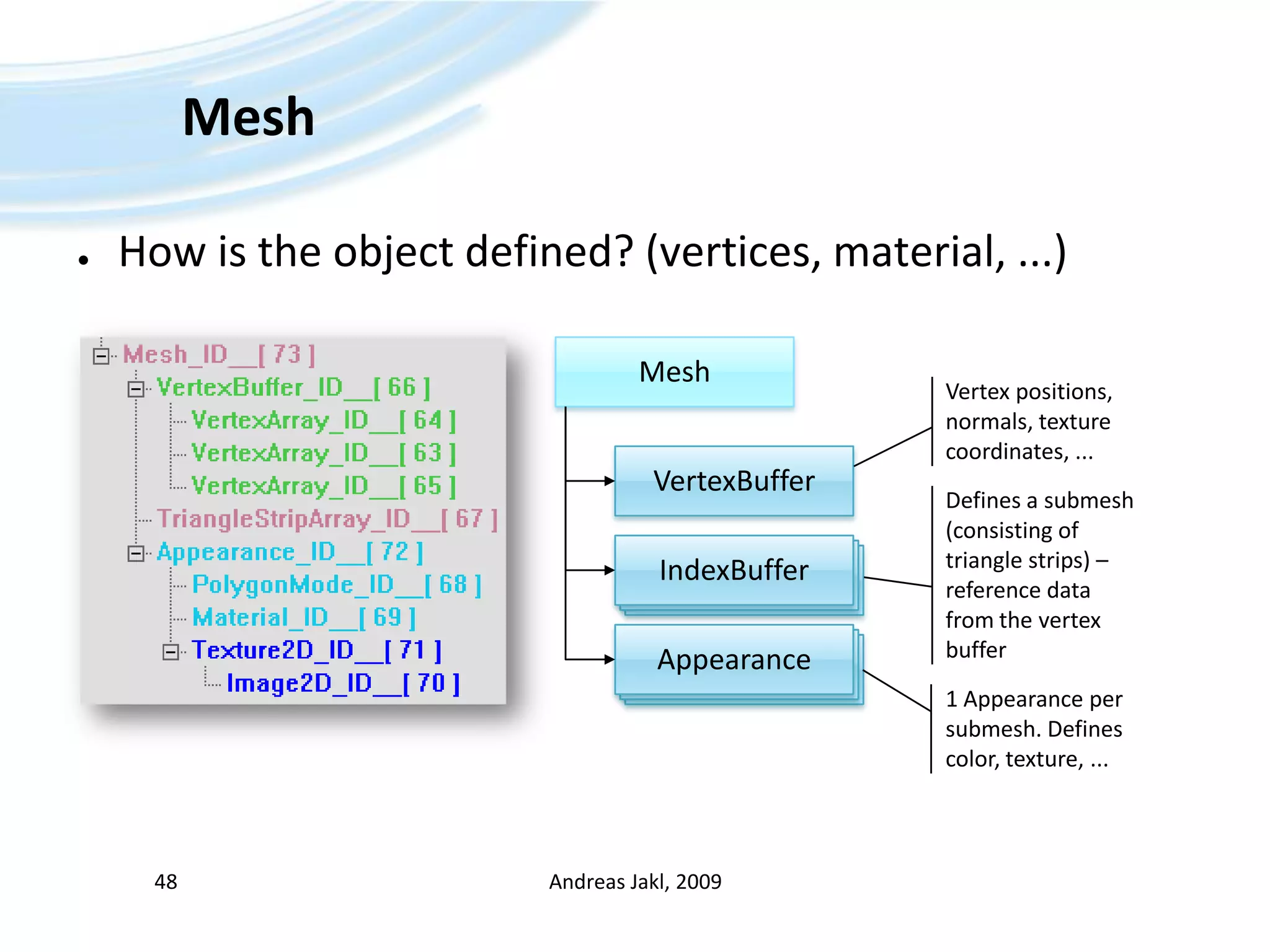 Mesh

• How is the object defined? (vertices, material, ...)

Mesh_ID__[ 73 ]
VertexBuffer_ID__[ 66 ]
VertexArray_ID__[ 64 ]
VertexArray_ID__[ 63 ]
VertexArray_ID__[ 65 ]
TriangleStripArray_ID__[ 67 ]
Appearance_ID__[ 72 ]
PolygonMode_ID__[ 68 ]
Material_ID__[ 69 ]
Texture2D_ID__[ 71 ]
Image2D_ID__[ 70 ]

Mesh

VertexBuffer

IndexBuffer

Appearance

Vertex positions, normals, texture coordinates, ...

Defines a submesh (consisting of triangle strips) – reference data from the vertex buffer

1 Appearance per submesh. Defines color, texture, ...

48

Andreas Jakl, 2009